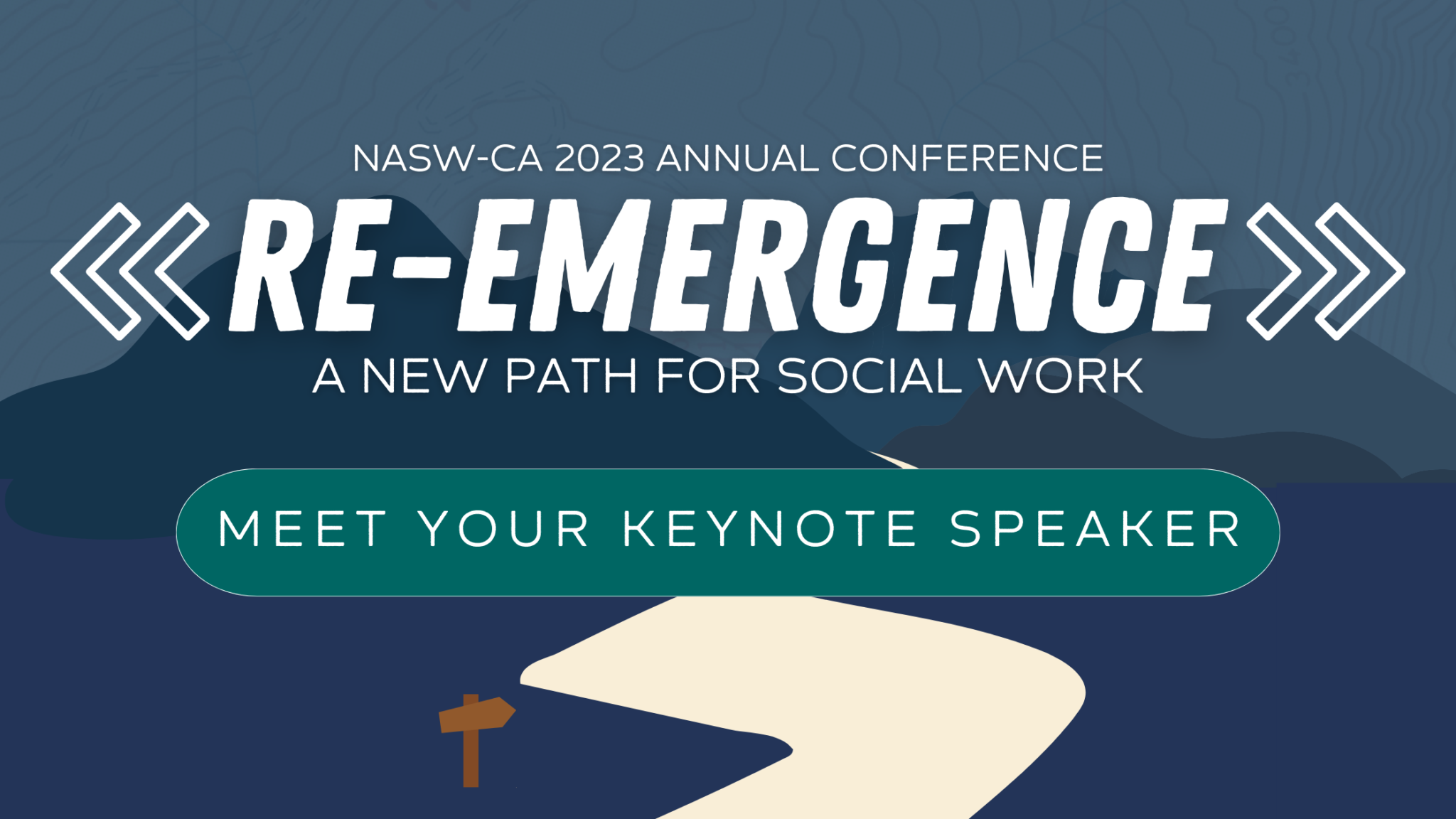 NASW-CA 2023 ANNUAL CONFERENCE

RE-EMERGENCE

A NEW PATH FOR SOCIAL WORK

MEET YOUR KEYNOTE SPEAKER